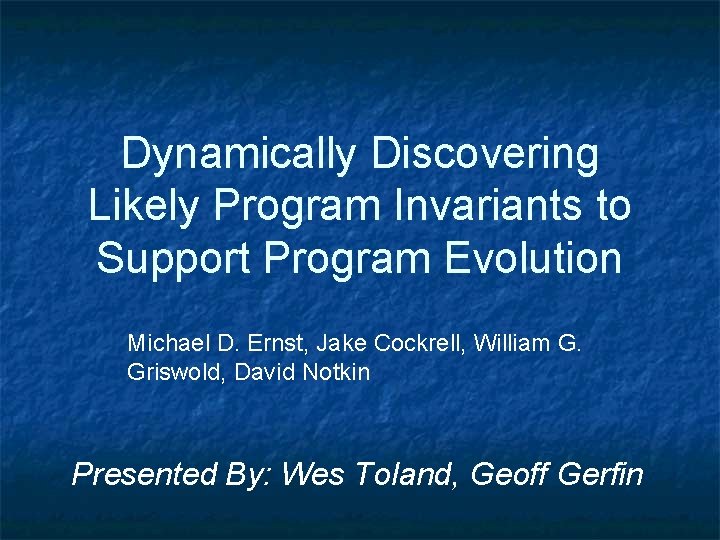 Dynamically Discovering Likely Program Invariants to Support Program Evolution

Michael D. Ernst, Jake Cockrell, William G. Griswold, David Notkin

Presented By: Wes Toland, Geoff Gerfin